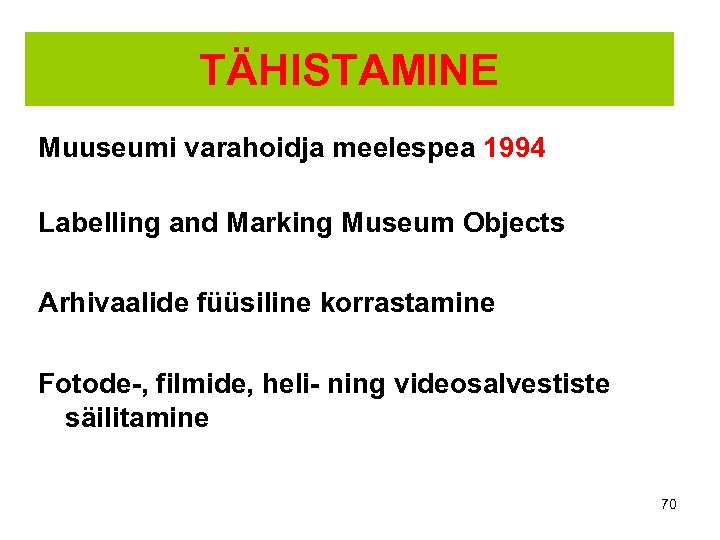 TÄHISTAMINE

Muuseumi varahoidja meelespea 1994

Labelling and Marking Museum Objects

Arhivaalide füüsiline korrastamine

Fotode-, filmide, heli- ning videosalvestiste säilitamine

70